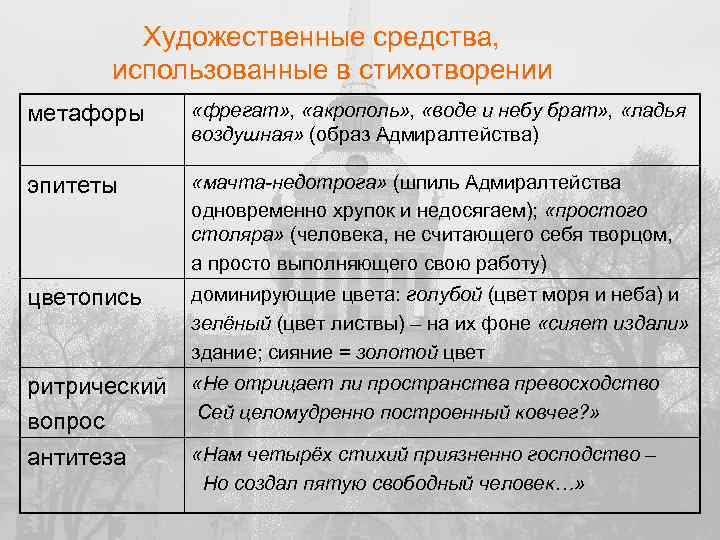 Художественные средства, использованные в стихотворении

| | |
|---|---|
| метафоры | «фрегат», «акрополь», «воде и небу брат», «ладья воздушная» (образ Адмиралтейства) |
| эпитеты | «мачта-недотрога» (шпиль Адмиралтейства одновременно хрупок и недосягаем); «простого столяра» (человека, не считающего себя творцом, а просто выполняющего свою работу) |
| цветопись | доминирующие цвета: голубой (цвет моря и неба) и зелёный (цвет листвы) – на их фоне «сияет издали» здание; сияние = золотой цвет |
| ритрический вопрос | «Не отрицает ли пространства превосходство Сей целомудренно построенный ковчег?» |
| антитеза | «Нам четырёх стихий приязненно господство – Но создал пятую свободный человек…» |